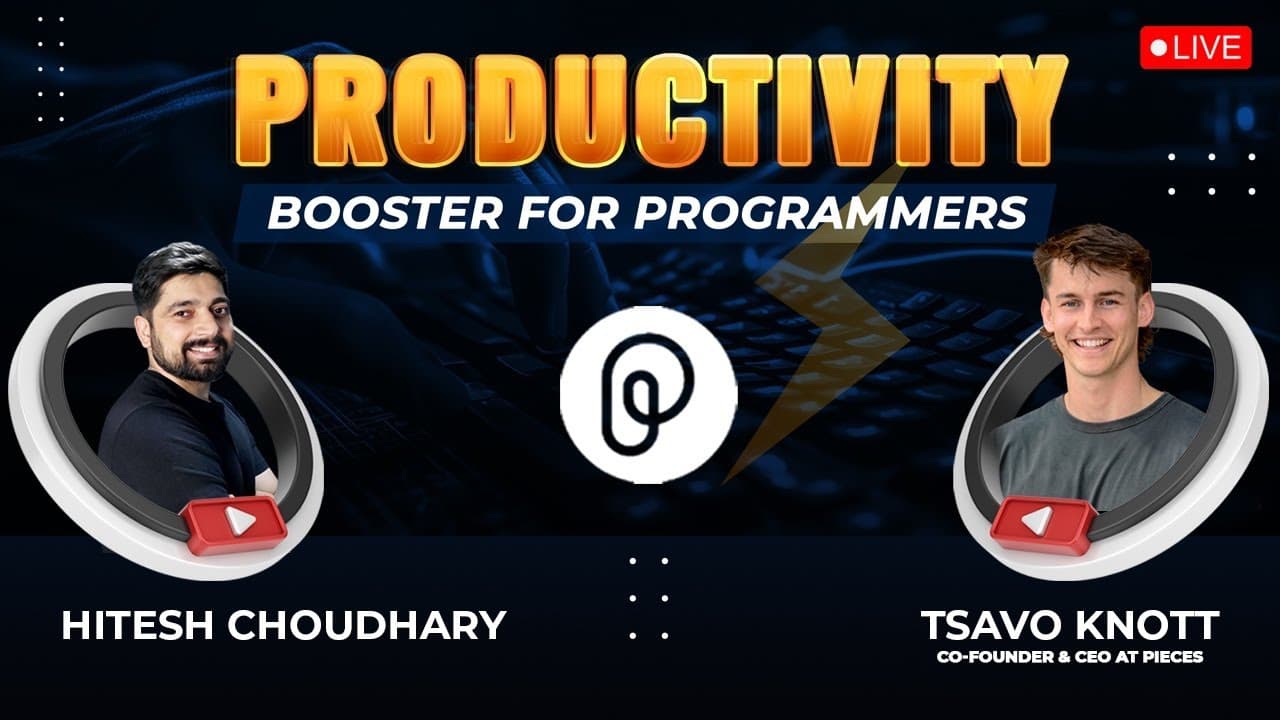 LIVE

PRODUCTIVITY

BOOSTER FOR PROGRAMMERS

HITESH CHOUDHARY

TSAVO KNOTT
CO-FOUNDER & CEO AT PIECES